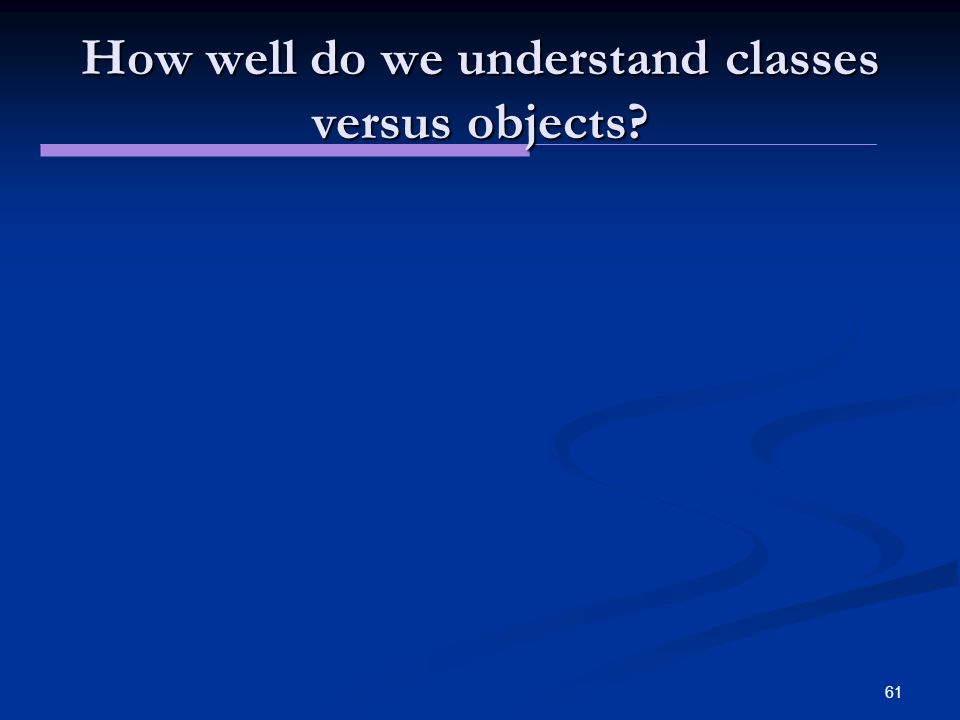 How well do we understand classes versus objects?

61